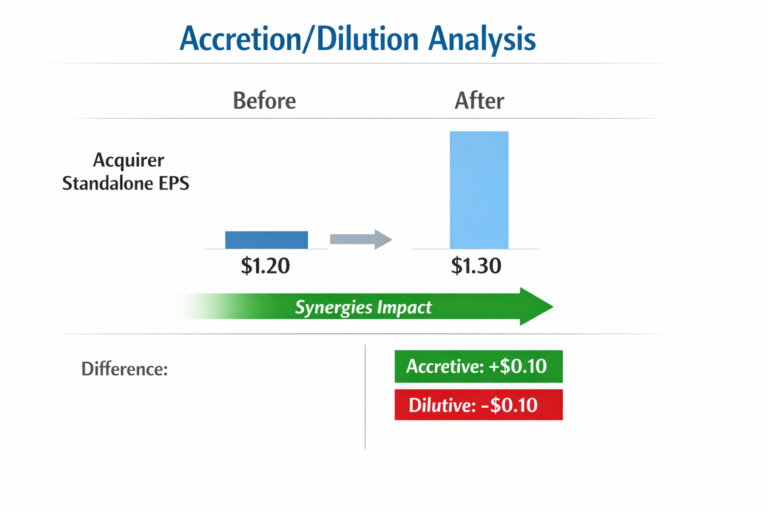 Accretion/Dilution Analysis

Before

After

Acquirer Standalone EPS

\$1.20

\$1.30

Synergies Impact

Difference:

Accretive: +\$0.10

Dilutive: -\$0.10